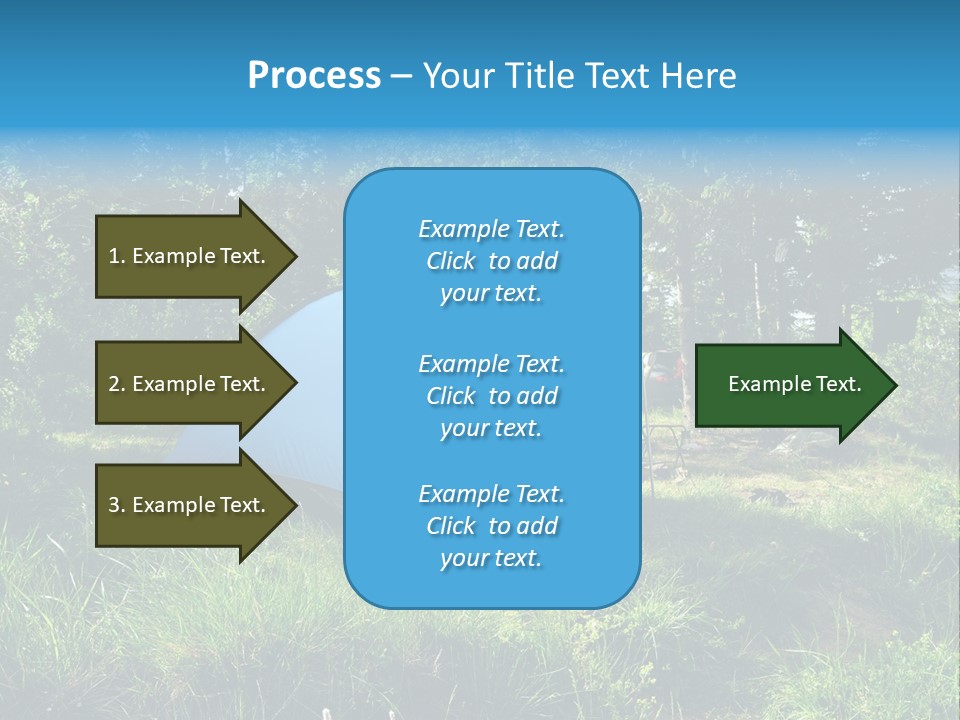 Process – Your Title Text Here

1. Example Text.

2. Example Text.

3. Example Text.

Example Text. Click to add your text.

Example Text. Click to add your text.

Example Text. Click to add your text.

Example Text.